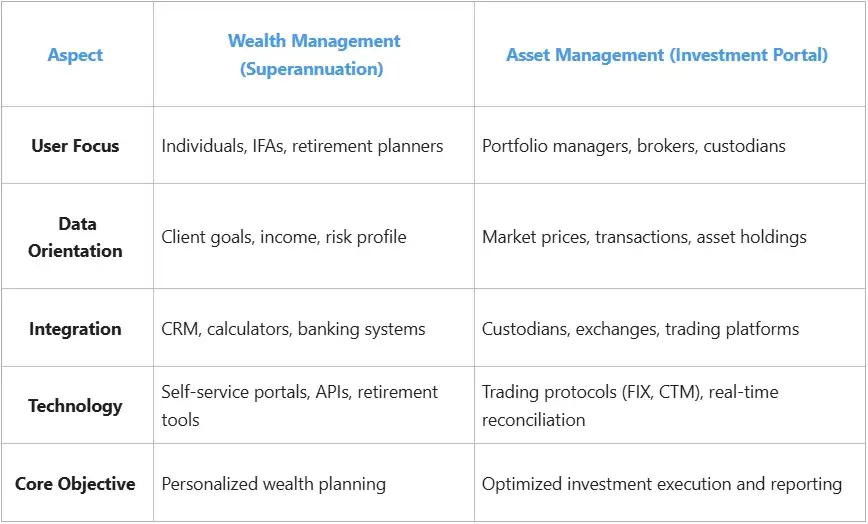 | Aspect | Wealth Management (Superannuation) | Asset Management (Investment Portal) |
|---|---|---|
| User Focus | Individuals, IFAs, retirement planners | Portfolio managers, brokers, custodians |
| Data Orientation | Client goals, income, risk profile | Market prices, transactions, asset holdings |
| Integration | CRM, calculators, banking systems | Custodians, exchanges, trading platforms |
| Technology | Self-service portals, APIs, retirement tools | Trading protocols (FIX, CTM), real-time reconciliation |
| Core Objective | Personalized wealth planning | Optimized investment execution and reporting |